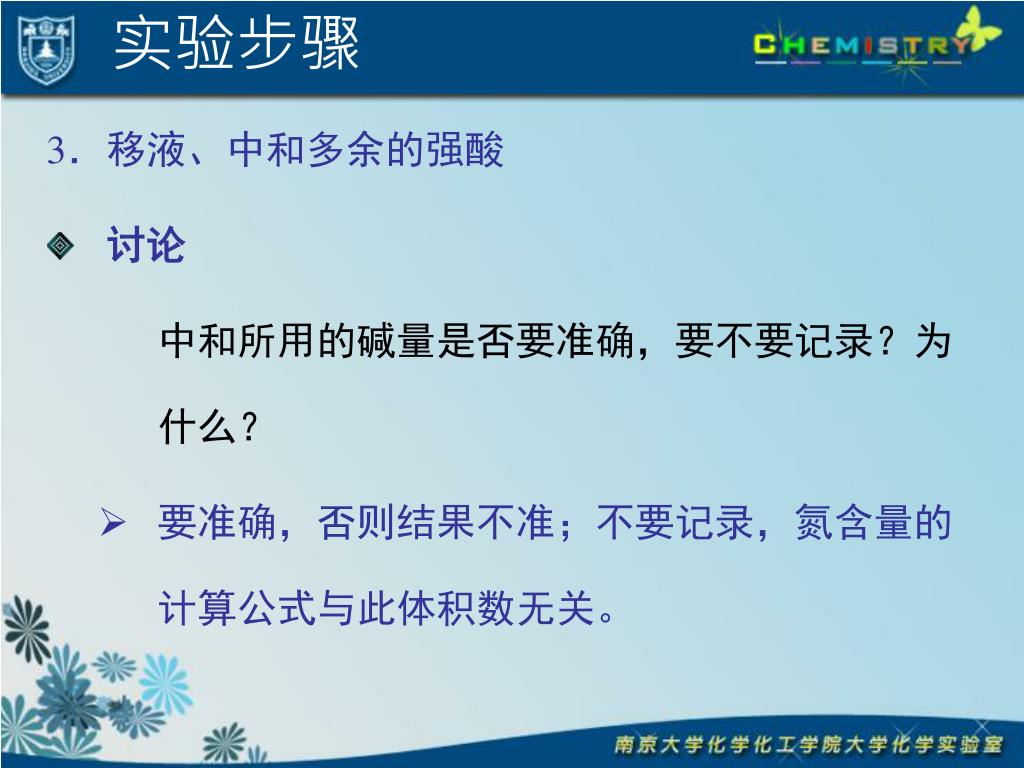 实验步骤

CHEMISTRY

3．移液、中和多余的强酸

讨论

中和所用的碱量是否要准确，要不要记录？为什么？

要准确，否则结果不准；不要记录，氮含量的计算公式与此体积数无关。

南京大学化学化工学院大学化学实验室